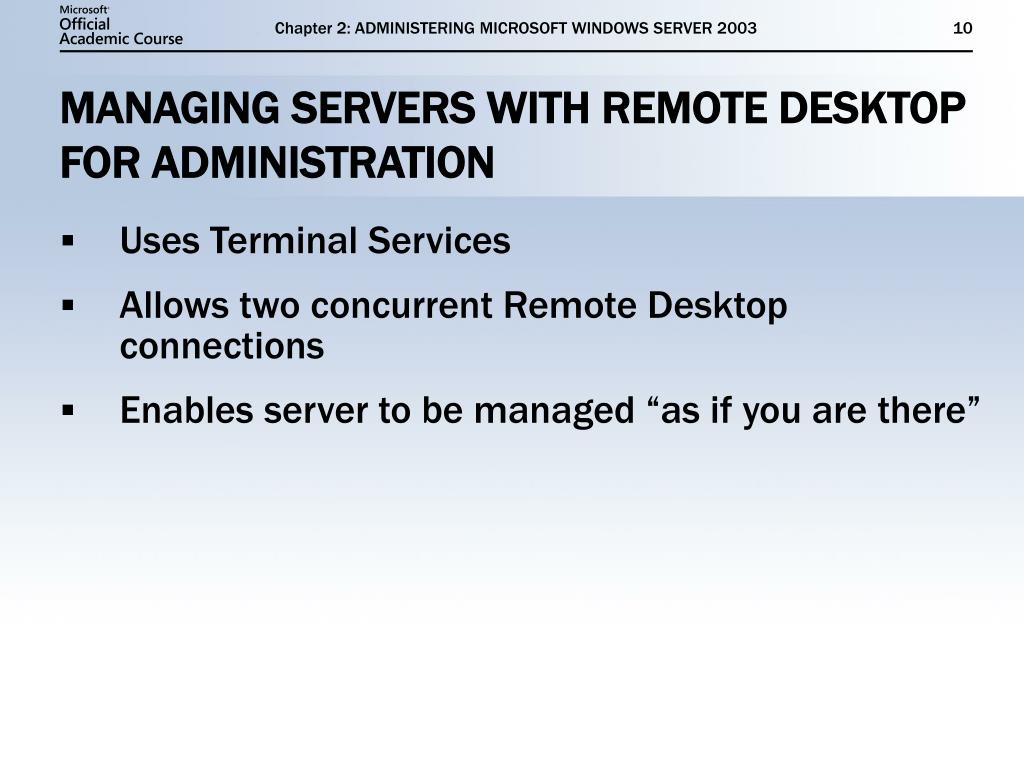 Microsoft Official Academic Course

Chapter 2: ADMINISTERING MICROSOFT WINDOWS SERVER 2003

10

MANAGING SERVERS WITH REMOTE DESKTOP FOR ADMINISTRATION

▪ Uses Terminal Services

▪ Allows two concurrent Remote Desktop connections

▪ Enables server to be managed “as if you are there”